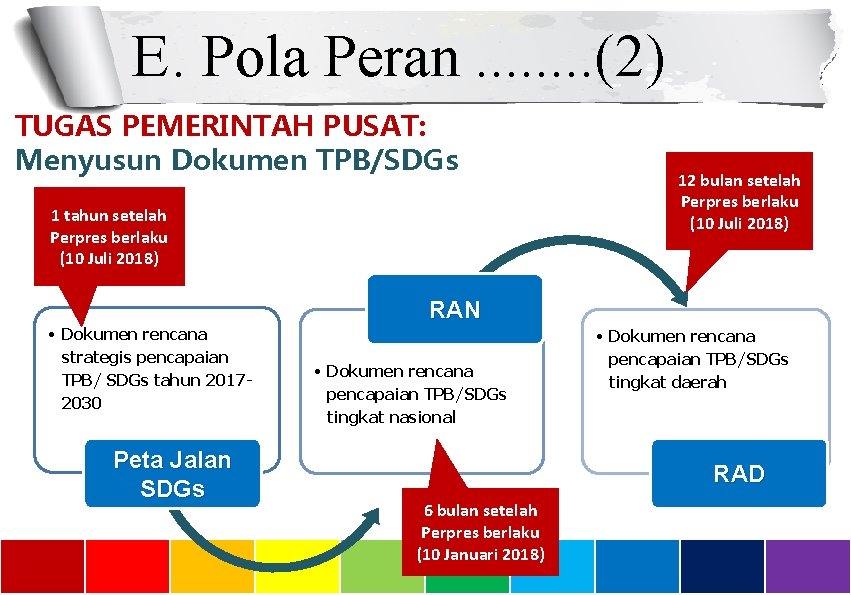 E. Pola Peran ........(2)

TUGAS PEMERINTAH PUSAT:
Menyusun Dokumen TPB/SDGs

1 tahun setelah Perpres berlaku (10 Juli 2018)

• Dokumen rencana strategis pencapaian TPB/ SDGs tahun 2017-2030

Peta Jalan SDGs

RAN

• Dokumen rencana pencapaian TPB/SDGs tingkat nasional

6 bulan setelah Perpres berlaku (10 Januari 2018)

12 bulan setelah Perpres berlaku (10 Juli 2018)

• Dokumen rencana pencapaian TPB/SDGs tingkat daerah

RAD